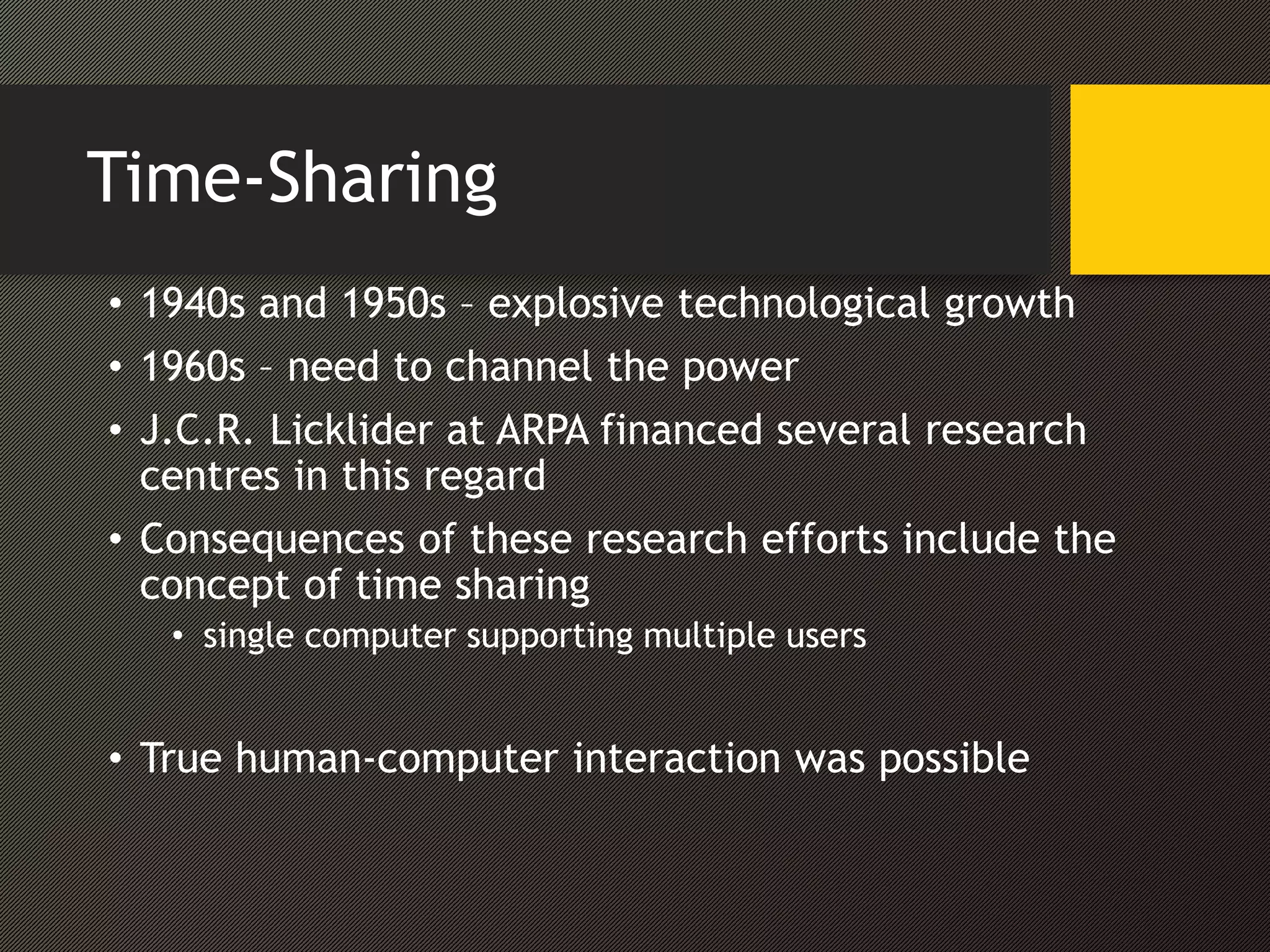 Time-Sharing

• 1940s and 1950s – explosive technological growth
• 1960s – need to channel the power
• J.C.R. Licklider at ARPA financed several research centres in this regard
• Consequences of these research efforts include the concept of time sharing
  • single computer supporting multiple users

• True human-computer interaction was possible